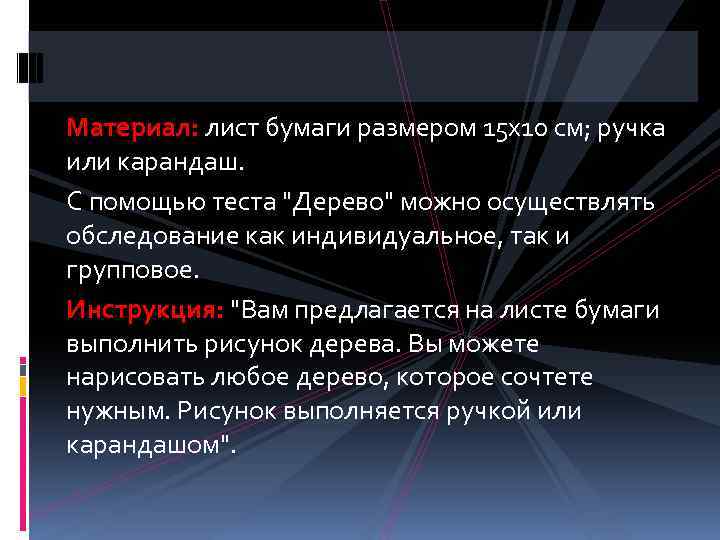 Материал: лист бумаги размером 15х10 см; ручка или карандаш.

С помощью теста "Дерево" можно осуществлять обследование как индивидуальное, так и групповое.

Инструкция: "Вам предлагается на листе бумаги выполнить рисунок дерева. Вы можете нарисовать любое дерево, которое сочтете нужным. Рисунок выполняется ручкой или карандашом".